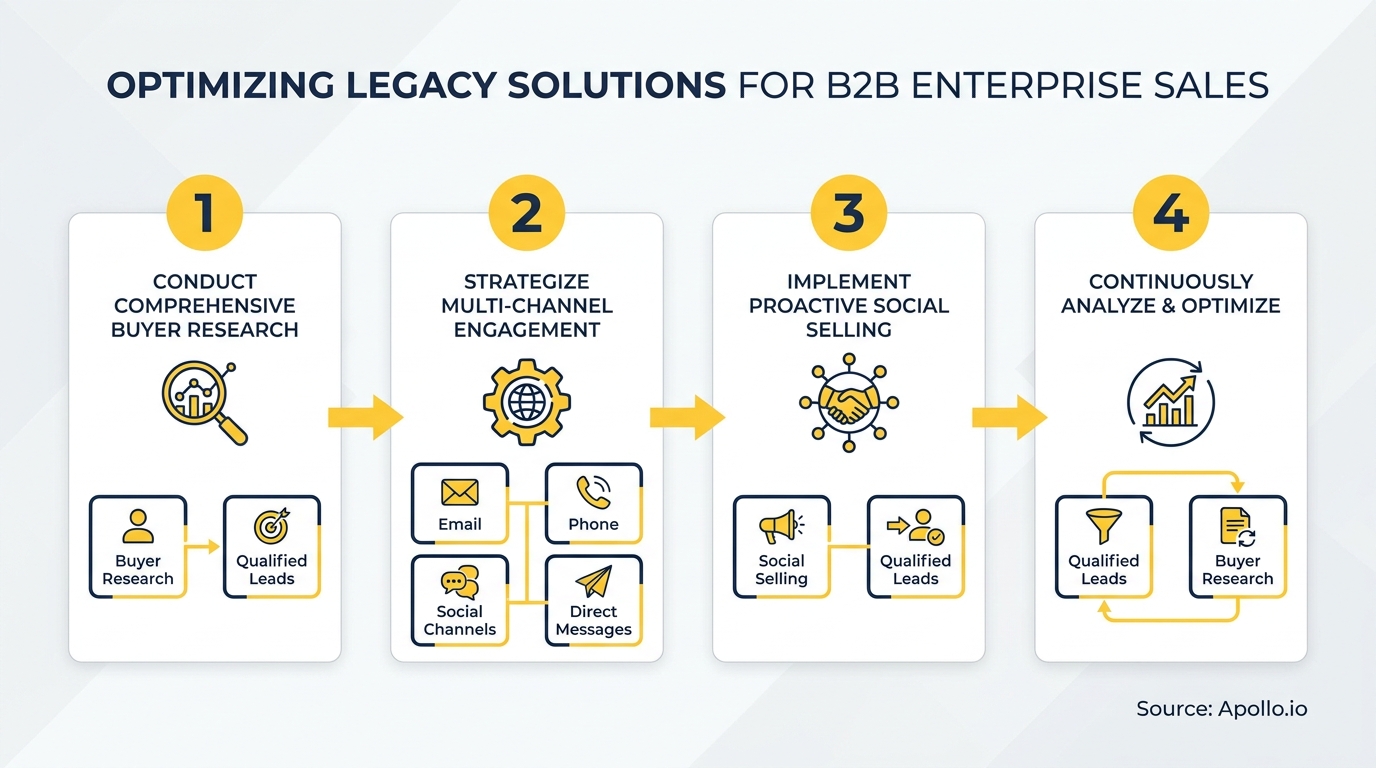 OPTIMIZING LEGACY SOLUTIONS FOR B2B ENTERPRISE SALES

1

CONDUCT COMPREHENSIVE BUYER RESEARCH

Buyer Research

Qualified Leads

2

STRATEGIZE MULTI-CHANNEL ENGAGEMENT

Email

Phone

Social Channels

Direct Messages

3

IMPLEMENT PROACTIVE SOCIAL SELLING

Social Selling

Qualified Leads

4

CONTINUOUSLY ANALYZE & OPTIMIZE

Qualified Leads

Buyer Research

Source: Apollo.io